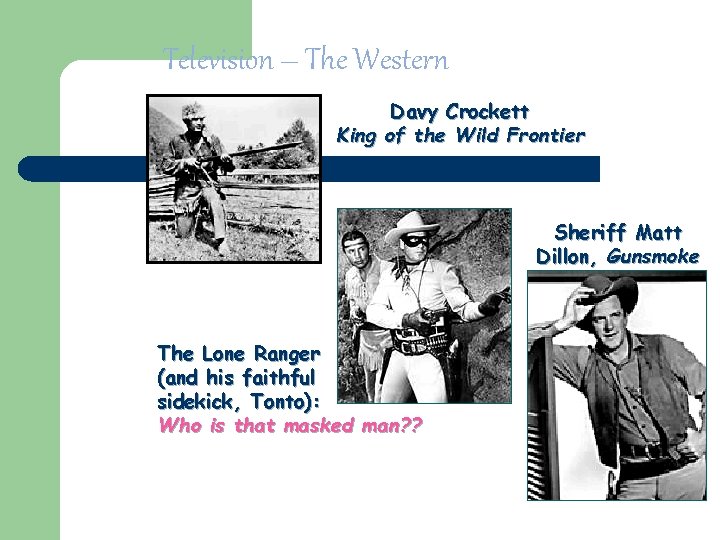 Television – The Western

Davy Crockett
King of the Wild Frontier

Sheriff Matt Dillon, Gunsmoke

The Lone Ranger (and his faithful sidekick, Tonto):
Who is that masked man??